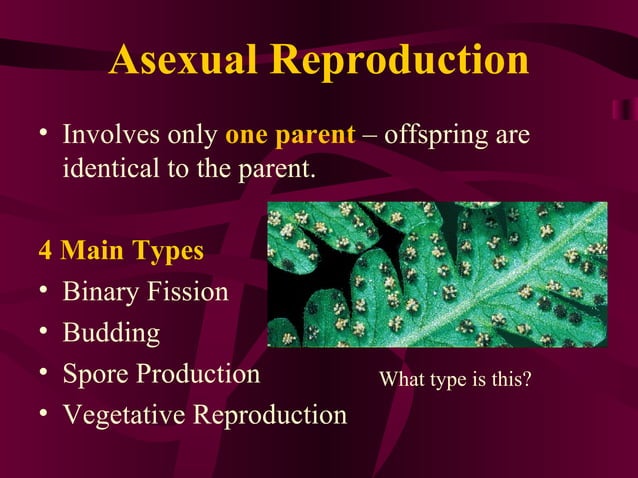 Asexual Reproduction

• Involves only one parent – offspring are identical to the parent.

4 Main Types
• Binary Fission
• Budding
• Spore Production
• Vegetative Reproduction

What type is this?